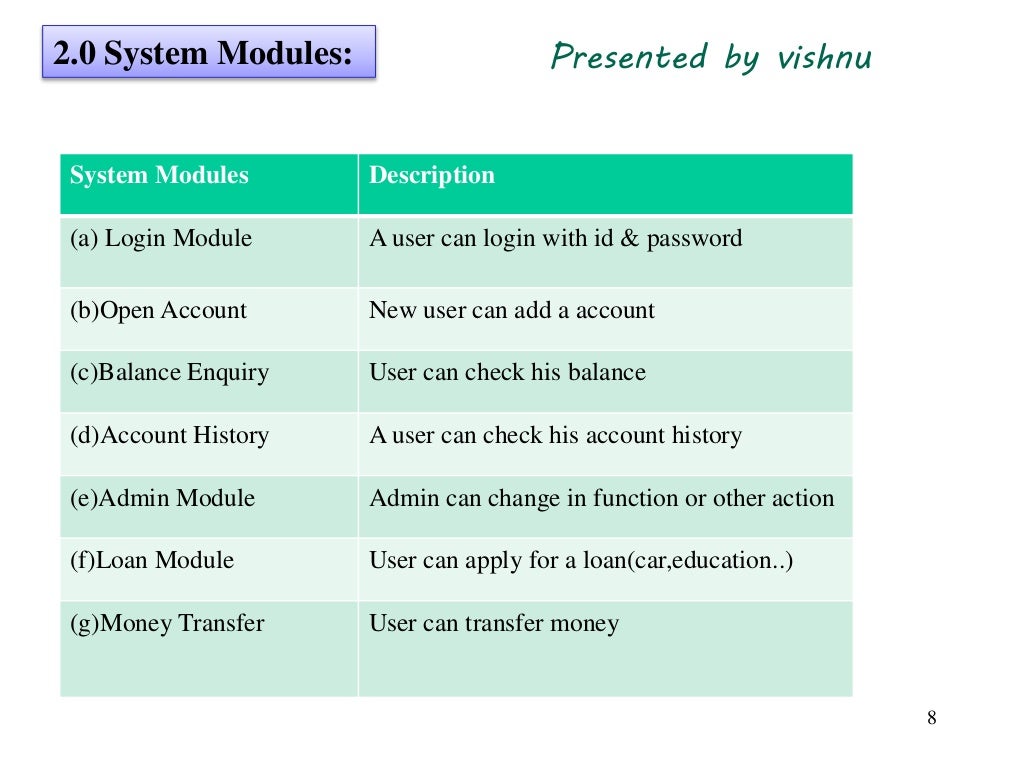 2.0 System Modules:

Presented by vishnu

| System Modules | Description |
|---|---|
| (a) Login Module | A user can login with id & password |
| (b)Open Account | New user can add a account |
| (c)Balance Enquiry | User can check his balance |
| (d)Account History | A user can check his account history |
| (e)Admin Module | Admin can change in function or other action |
| (f)Loan Module | User can apply for a loan(car,education..) |
| (g)Money Transfer | User can transfer money |

8